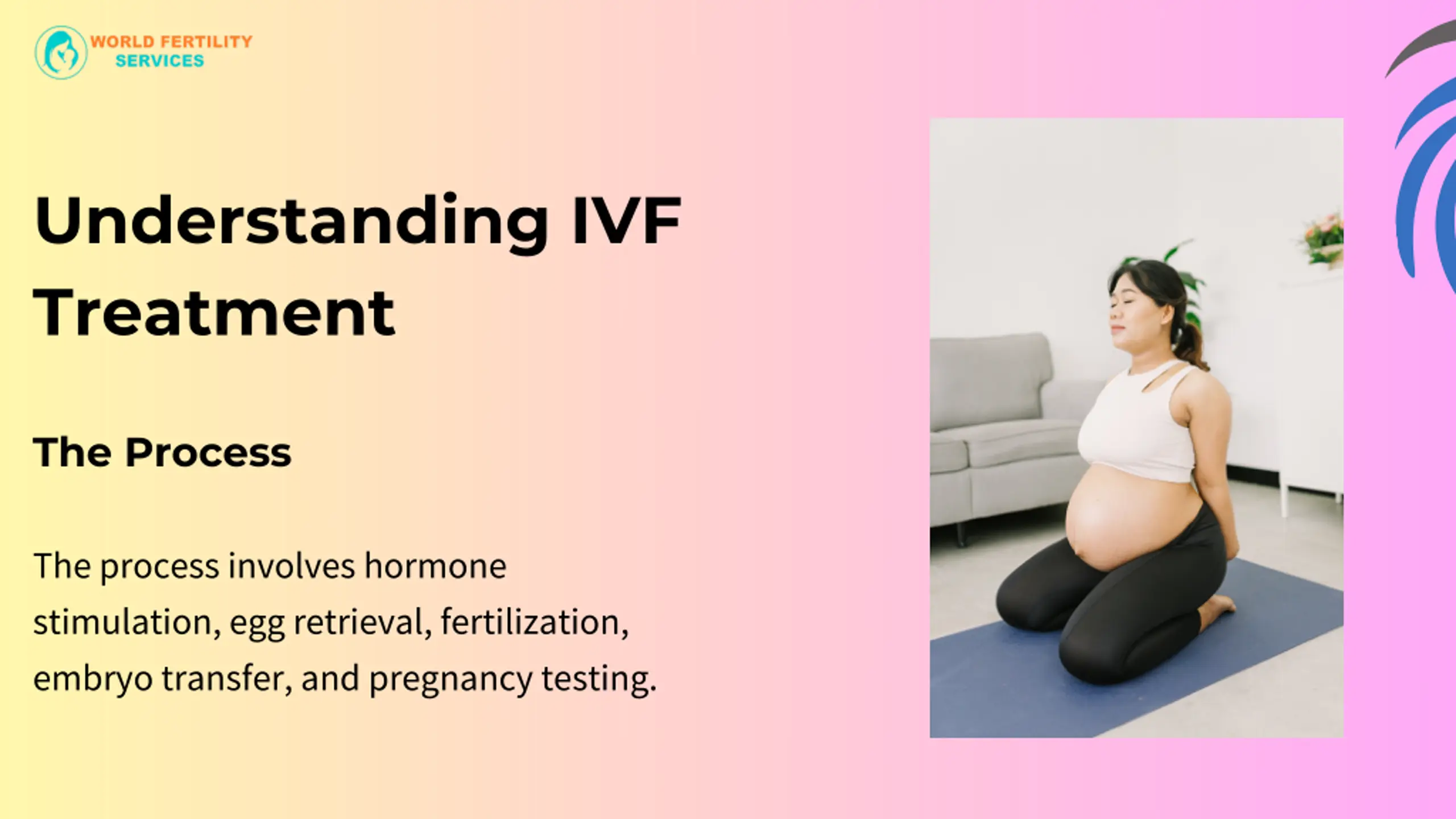 WORLD FERTILITY SERVICES

Understanding IVF Treatment

The Process

The process involves hormone stimulation, egg retrieval, fertilization, embryo transfer, and pregnancy testing.